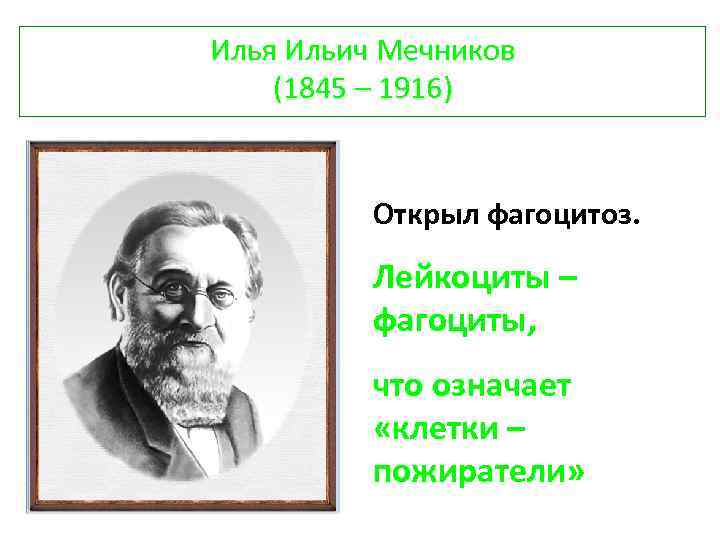 Илья Ильич Мечников
(1845 – 1916)

Открыл фагоцитоз.

Лейкоциты – фагоциты,

что означает «клетки – пожиратели»